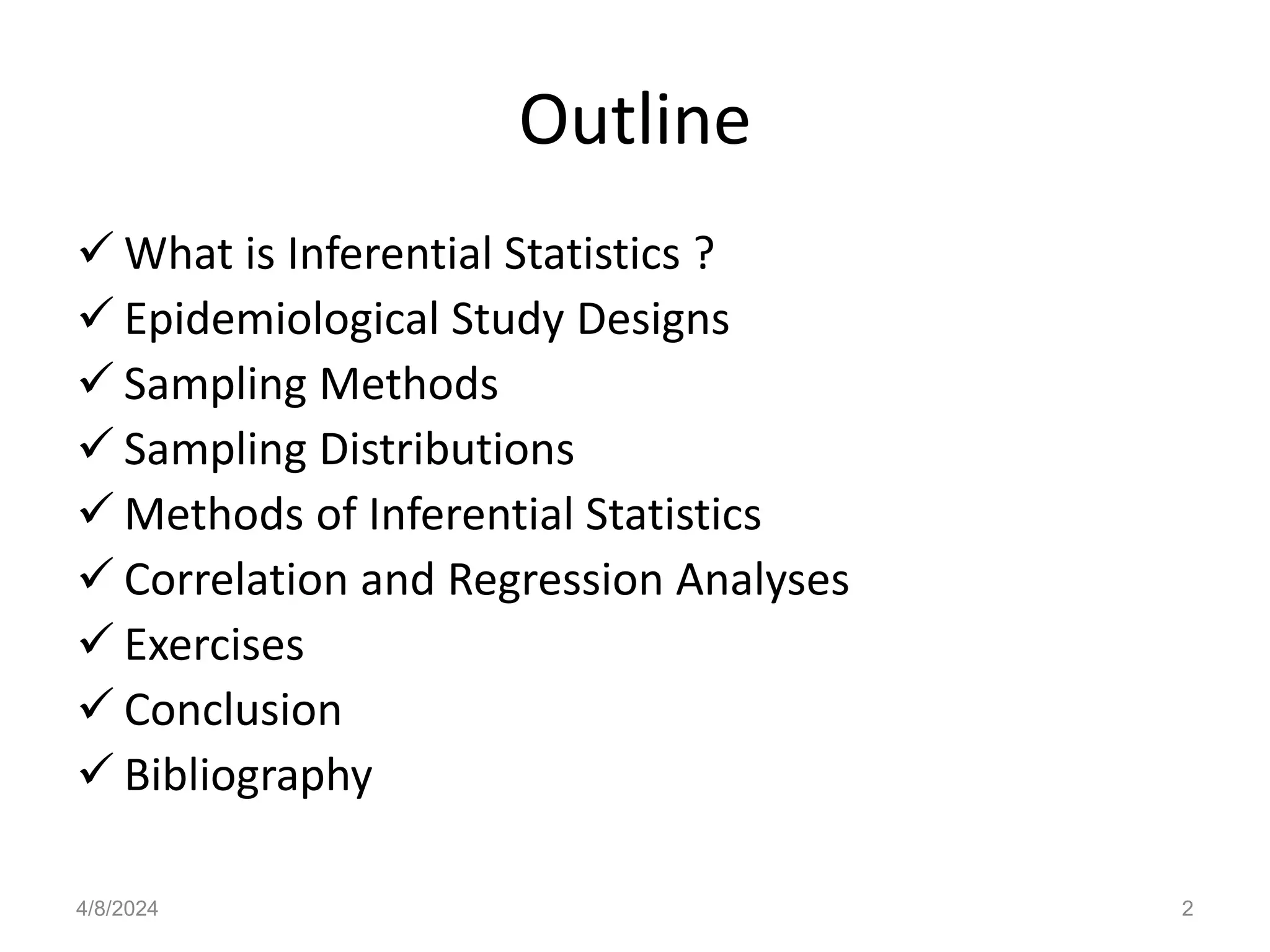 Outline

✓ What is Inferential Statistics ?
✓ Epidemiological Study Designs
✓ Sampling Methods
✓ Sampling Distributions
✓ Methods of Inferential Statistics
✓ Correlation and Regression Analyses
✓ Exercises
✓ Conclusion
✓ Bibliography

4/8/2024

2